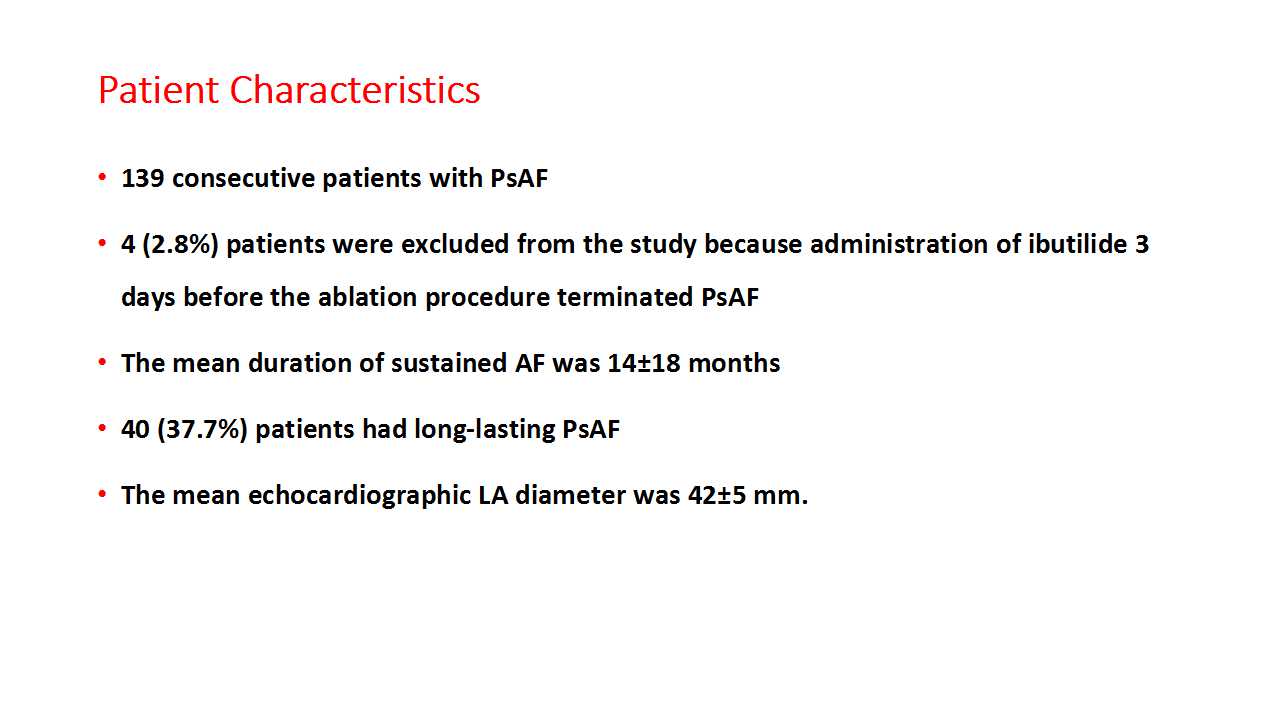 Patient Characteristics

• 139 consecutive patients with PsAF

• 4 (2.8%) patients were excluded from the study because administration of ibutilide 3 days before the ablation procedure terminated PsAF

• The mean duration of sustained AF was 14±18 months

• 40 (37.7%) patients had long-lasting PsAF

• The mean echocardiographic LA diameter was 42±5 mm.